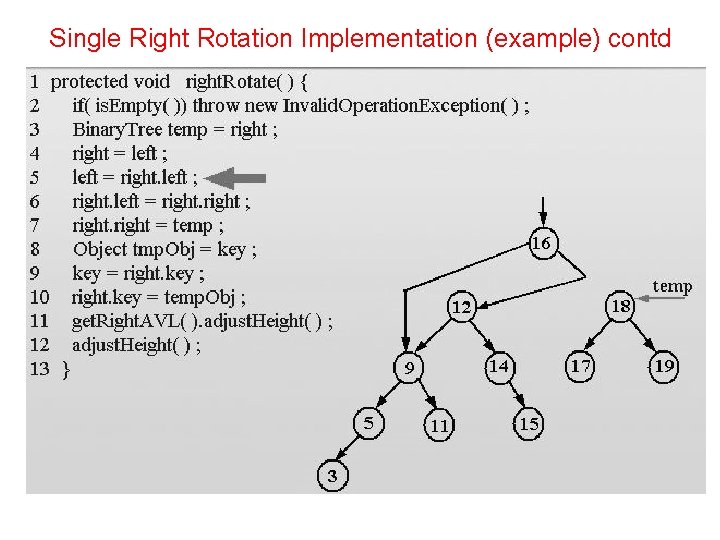 Single Right Rotation Implementation (example) contd

1 protected void rightRotate( ) {
2 if( isEmpty( )) throw new InvalidOperationException( ) ;
3 BinaryTree temp = right ;
4 right = left ;
5 left = right.left ;
6 right.left = right.right ;
7 right.right = temp ;
8 Object tmpObj = key ;
9 key = right.key ;
10 right.key = tempObj ;
11 getRightAVL( ).adjustHeight( ) ;
12 adjustHeight( ) ;
13 }

16
12
18
temp
9
14
17
19
5
11
15
3